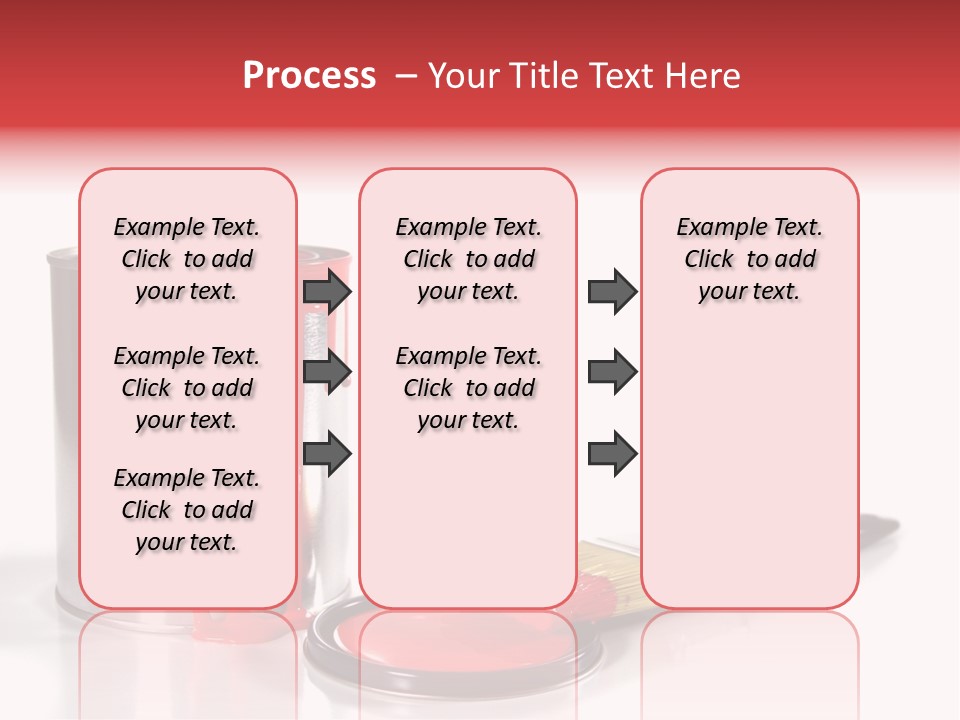 Process – Your Title Text Here

Example Text. Click to add your text.

Example Text. Click to add your text.

Example Text. Click to add your text.

Example Text. Click to add your text.

Example Text. Click to add your text.

Example Text. Click to add your text.